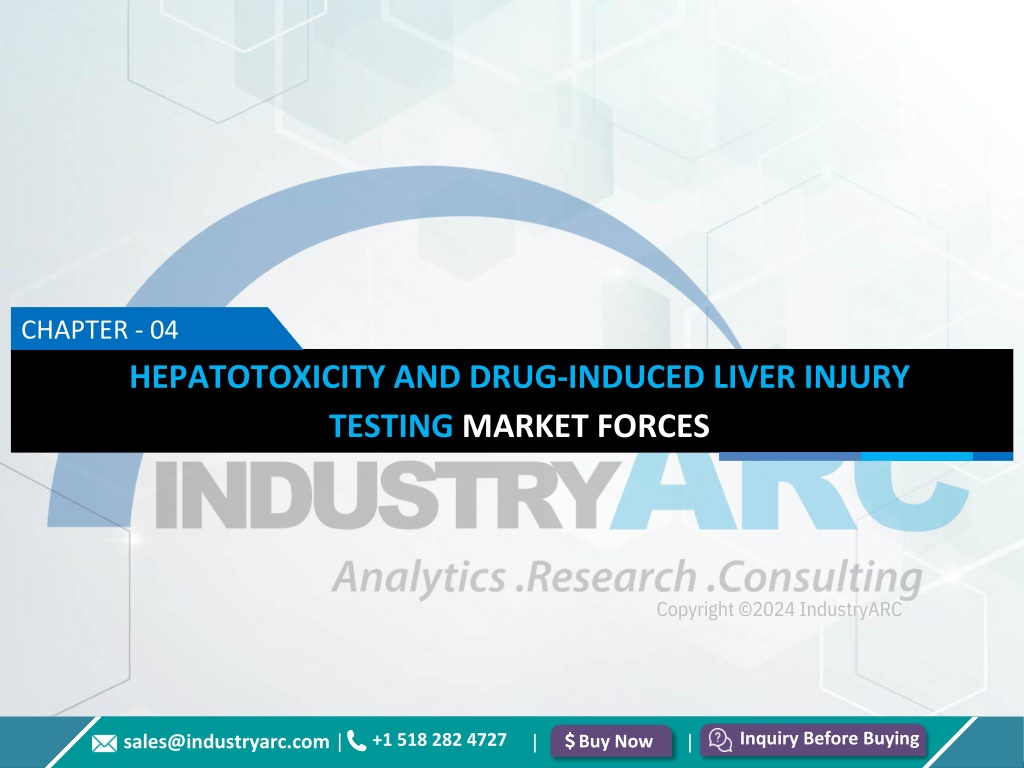 CHAPTER - 04

HEPATOTOXICITY AND DRUG-INDUCED LIVER INJURY TESTING MARKET FORCES

INDUSTRYARC

Analytics .Research .Consulting

Copyright ©2024 IndustryARC

sales@industryarc.com | +1 518 282 4727 | $ Buy Now | Inquiry Before Buying